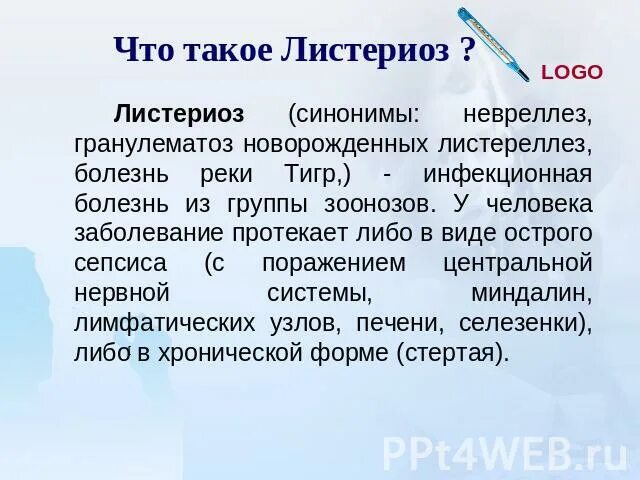 Что такое Листериоз ?

LOGO

Листериоз (синонимы: невреллез, гранулематоз новорожденных листереллез, болезнь реки Тигр,) - инфекционная болезнь из группы зоонозов. У человека заболевание протекает либо в виде острого сепсиса (с поражением центральной нервной системы, миндалин, лимфатических узлов, печени, селезенки), либо в хронической форме (стертая).

PPt4WEB.ru